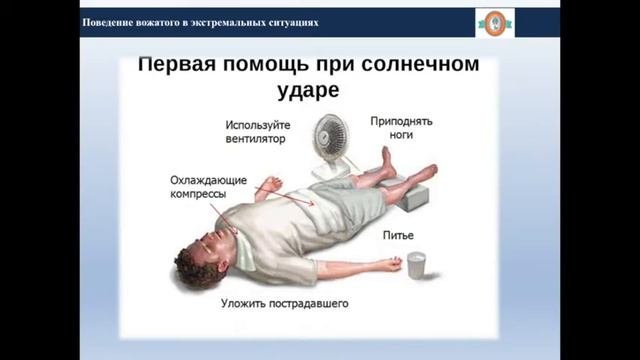 Поведение вожатого в экстремальных ситуациях

Первая помощь при солнечном ударе

Используйте вентилятор

Приподнять ноги

Охлаждающие компрессы

Питье

Уложить пострадавшего